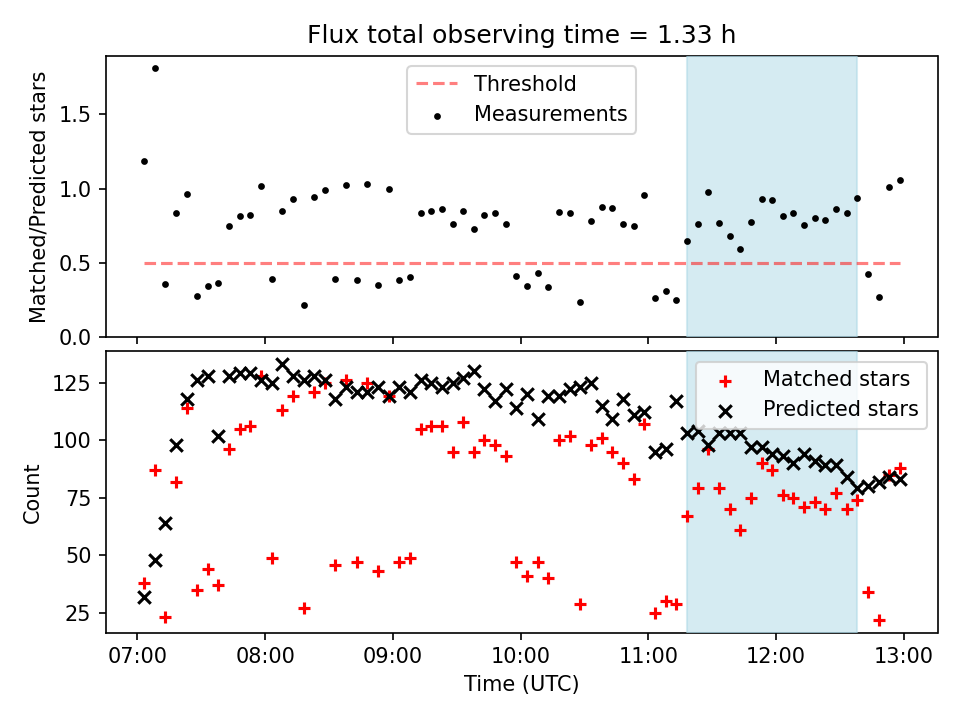 Flux total observing time = 1.33 h

Threshold
Measurements

Matched/Predicted stars
1.5
1.0
0.5
0.0

Matched stars
Predicted stars

Count
125
100
75
50
25

07:00 08:00 09:00 10:00 11:00 12:00 13:00
Time (UTC)